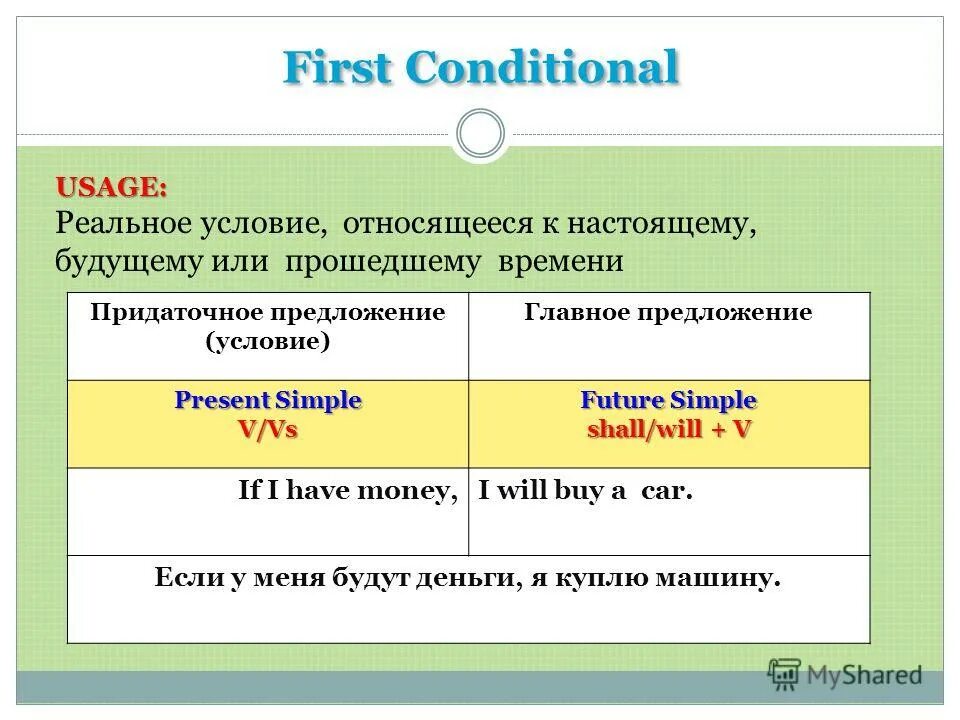 First Conditional

USAGE:
Реальное условие, относящееся к настоящему, будущему или прошедшему времени

| Придаточное предложение (условие) | Главное предложение |
|---|---|
| Present Simple V/Vs | Future Simple shall/will + V |
| If I have money, | I will buy a car. |
| Если у меня будут деньги, я куплю машину. | |

MyShared